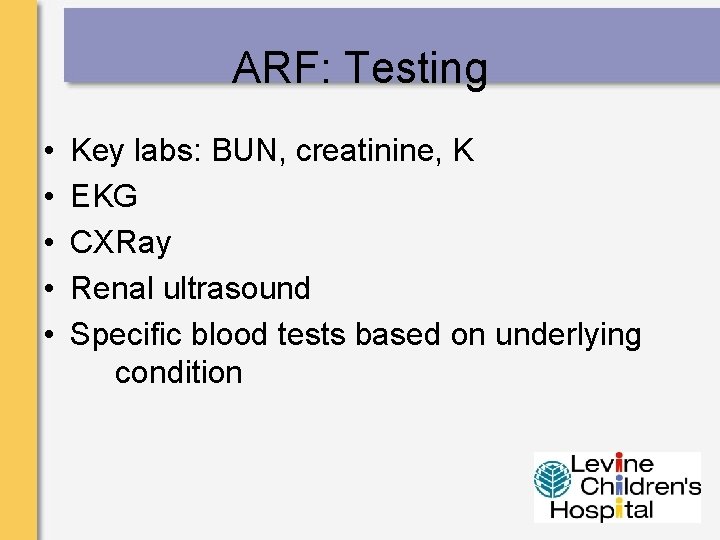 ARF: Testing

• Key labs: BUN, creatinine, K
• EKG
• CXRay
• Renal ultrasound
• Specific blood tests based on underlying condition

Levine Children's Hospital